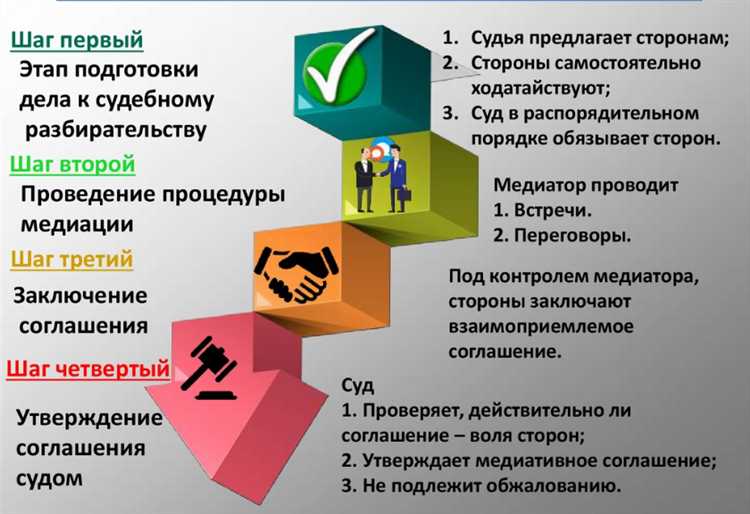 Шаг первый

Этап подготовки дела к судебному разбирательству

1. Судья предлагает сторонам;
2. Стороны самостоятельно ходатайствуют;
3. Суд в распорядительном порядке обязывает сторон.

Шаг второй

Проведение процедуры медиации

Медиатор проводит
1. Встречи.
2. Переговоры.

Шаг третий

Заключение соглашения

Под контролем медиатора, стороны заключают взаимоприемлемое соглашение.

Шаг четвертый

Утверждение соглашения судом

Суд
1. Проверяет, действительно ли соглашение – воля сторон;
2. Утверждает медиативное соглашение;
3. Не подлежит обжалованию.